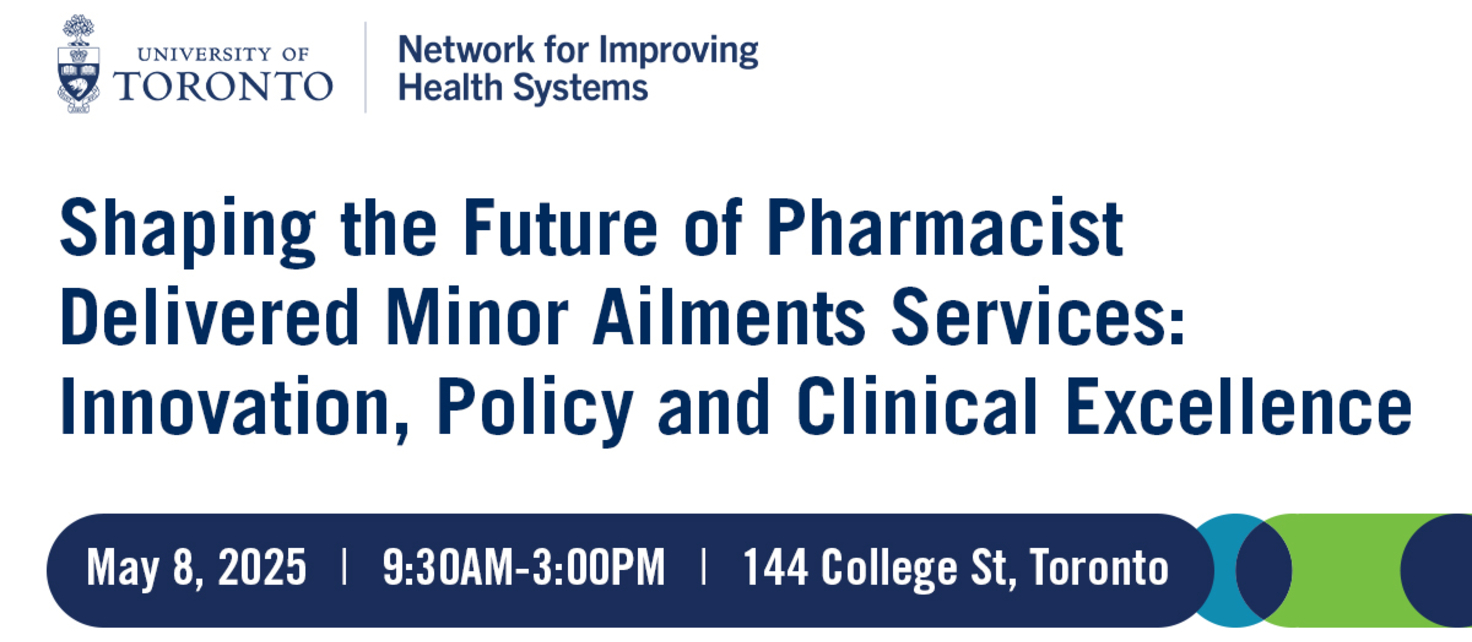 UNIVERSITY OF
TORONTO

Network for Improving Health Systems

Shaping the Future of Pharmacist Delivered Minor Ailments Services: Innovation, Policy and Clinical Excellence

May 8, 2025 | 9:30AM-3:00PM | 144 College St, Toronto